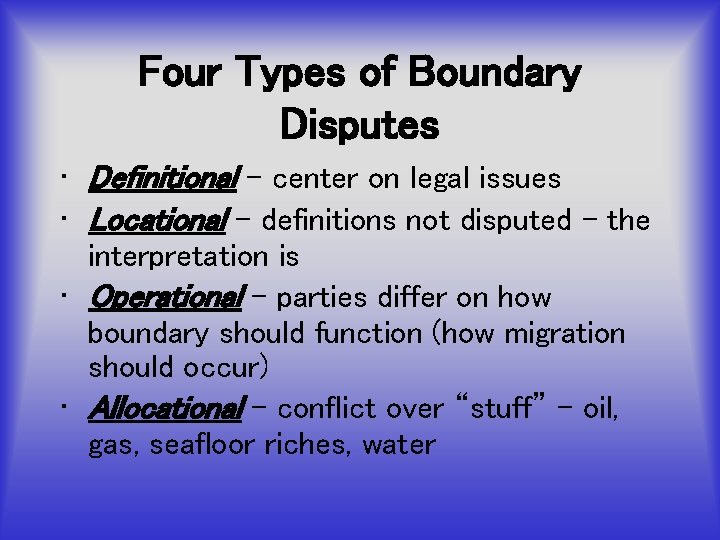 Four Types of Boundary Disputes

• Definitional – center on legal issues
• Locational – definitions not disputed – the interpretation is
• Operational – parties differ on how boundary should function (how migration should occur)
• Allocational – conflict over “stuff” – oil, gas, seafloor riches, water